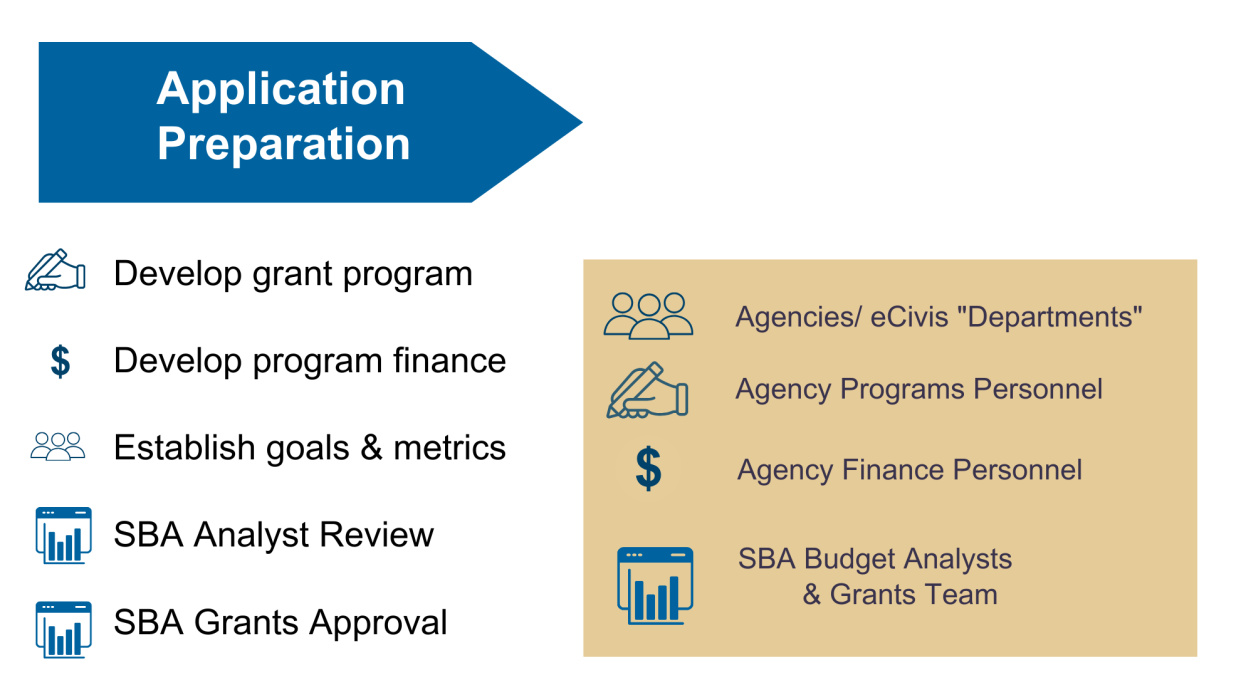 Application Preparation

Develop grant program

$ Develop program finance

Establish goals & metrics

SBA Analyst Review

SBA Grants Approval

Agencies/ eCivis "Departments"

Agency Programs Personnel

$ Agency Finance Personnel

SBA Budget Analysts & Grants Team